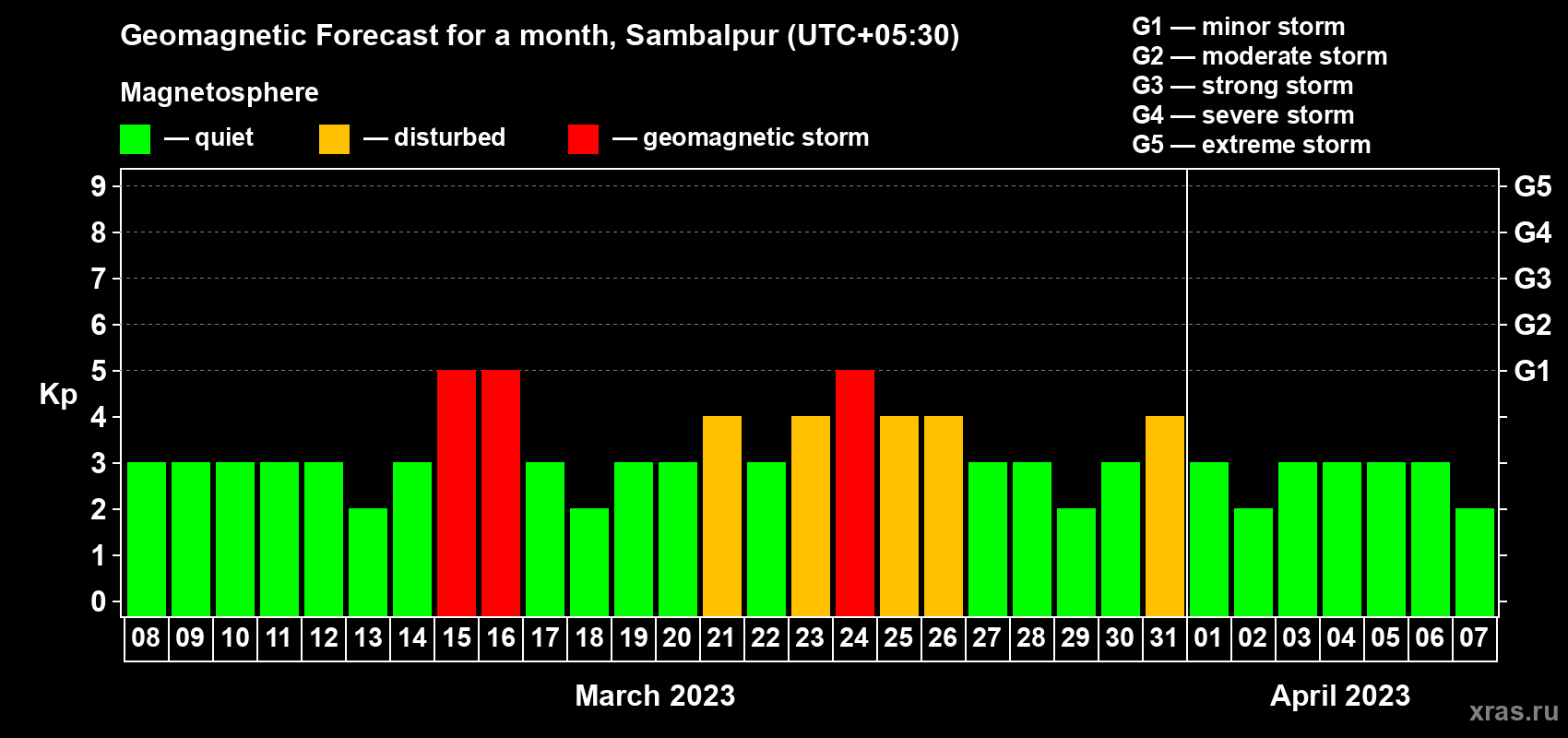 Geomagnetic Forecast for a month, Sambalpur (UTC+05:30)

Magnetosphere

— quiet — disturbed — geomagnetic storm

G1 — minor storm
G2 — moderate storm
G3 — strong storm
G4 — severe storm
G5 — extreme storm

Kp

9
8
7
6
5
4
3
2
1
0

G5
G4
G3
G2
G1

08 09 10 11 12 13 14 15 16 17 18 19 20 21 22 23 24 25 26 27 28 29 30 31 01 02 03 04 05 06 07

March 2023

April 2023

xras.ru